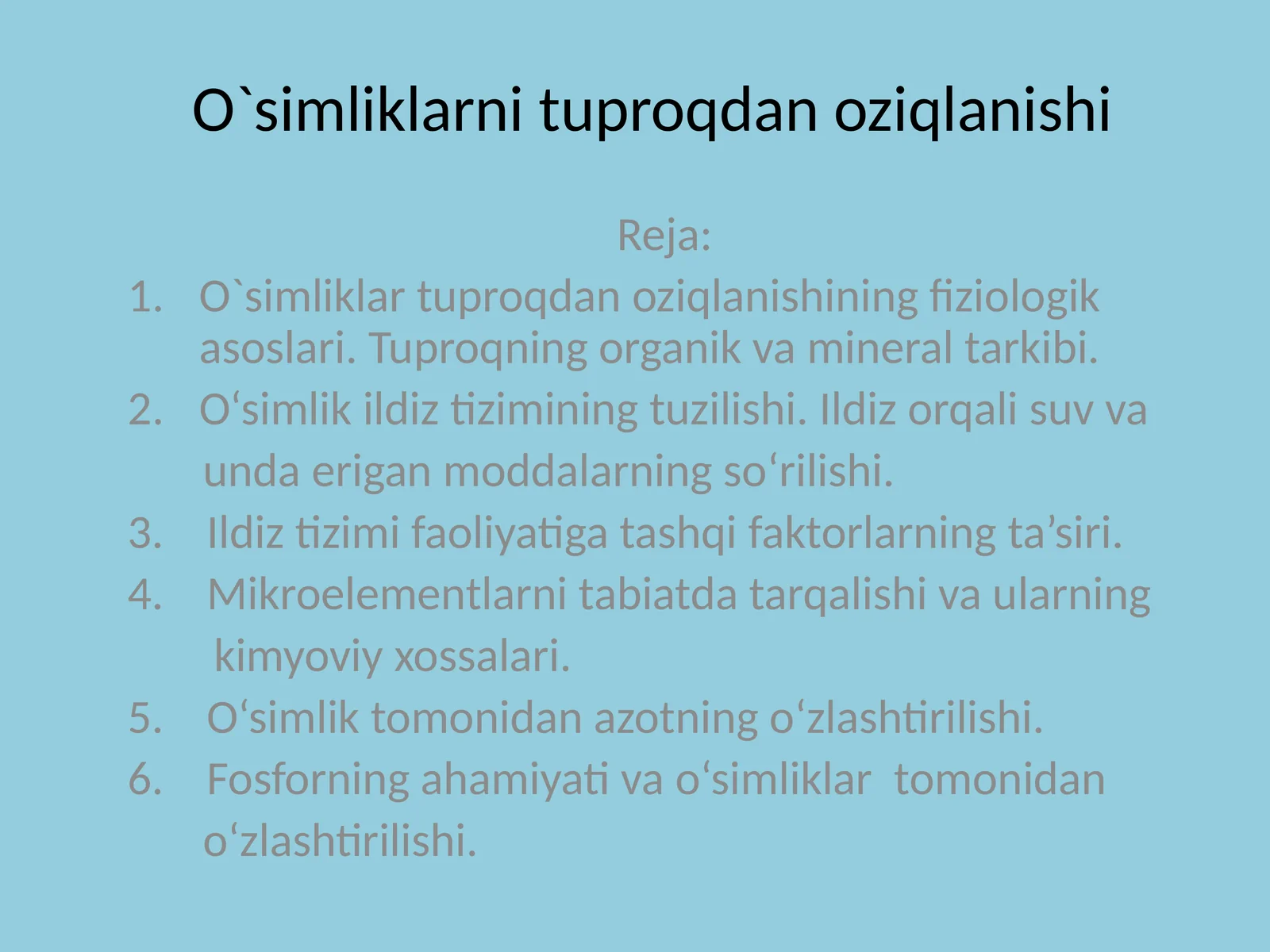 O`simliklarni tuproqdan oziqlanishi

Reja:

1. O`simliklar tuproqdan oziqlanishining fiziologik asoslari. Tuproqning organik va mineral tarkibi.
2. O‘simlik ildiz tizimining tuzilishi. Ildiz orqali suv va unda erigan moddalarning so‘rilishi.
3. Ildiz tizimi faoliyatiga tashqi faktorlarning ta’siri.
4. Mikroelementlarni tabiatda tarqalishi va ularning kimyoviy xossalari.
5. O‘simlik tomonidan azotning o‘zlashtirilishi.
6. Fosforning ahamiyati va o‘simliklar tomonidan o‘zlashtirilishi.